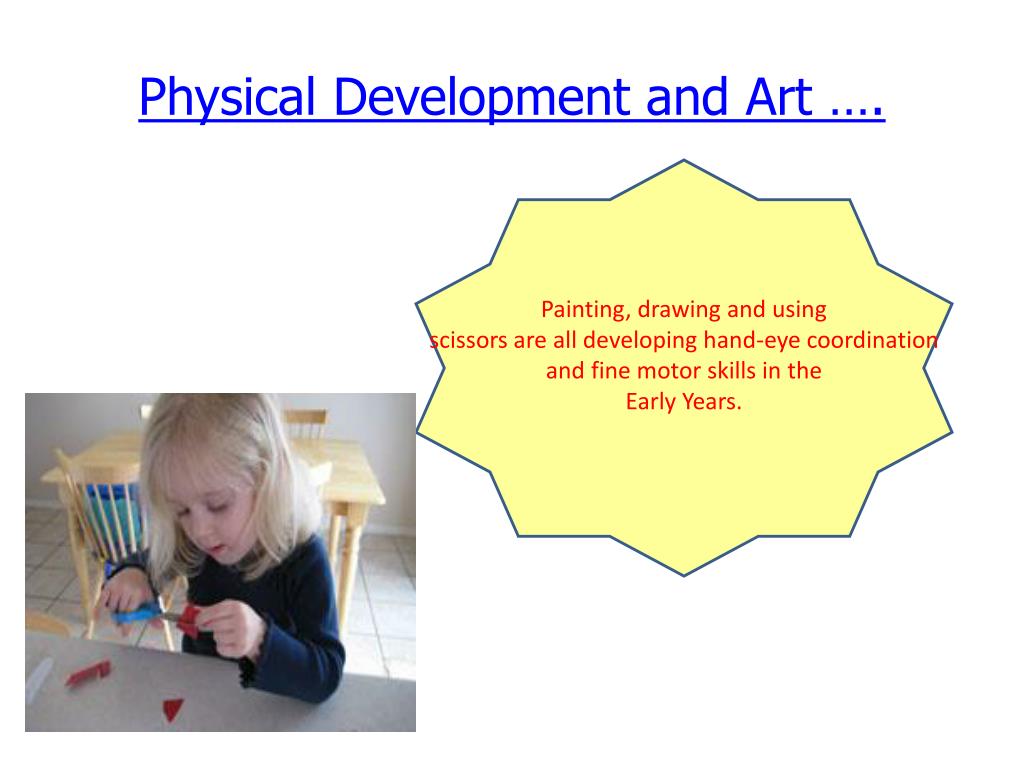 Physical Development and Art ….

Painting, drawing and using scissors are all developing hand-eye coordination and fine motor skills in the Early Years.